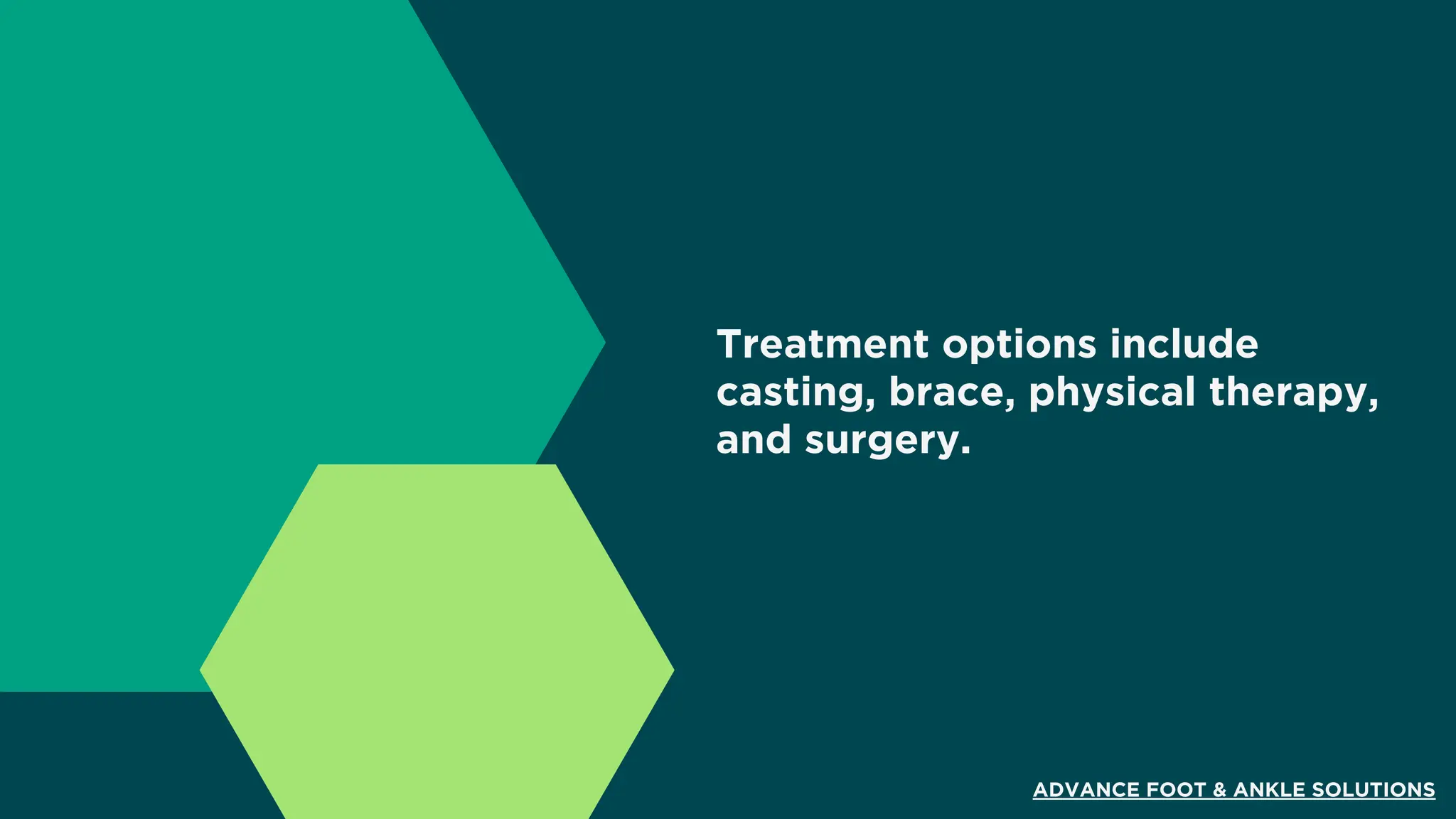 Treatment options include casting, brace, physical therapy, and surgery.

ADVANCE FOOT & ANKLE SOLUTIONS